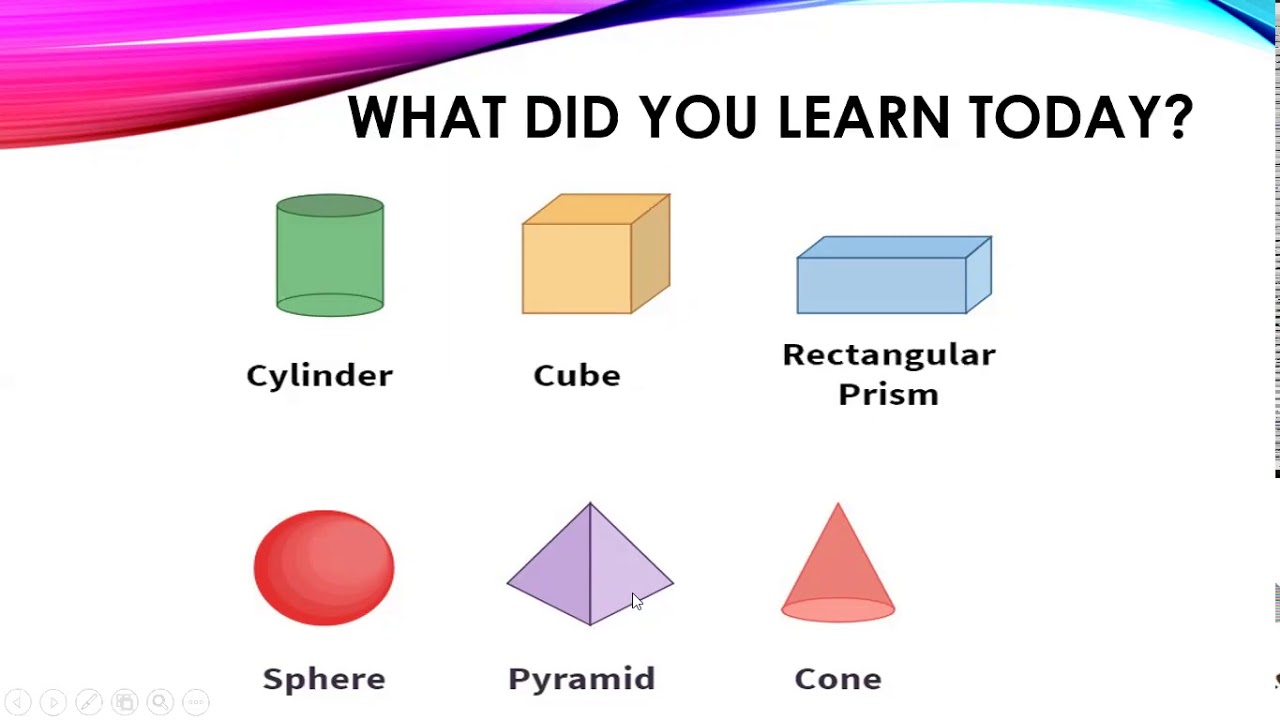 WHAT DID YOU LEARN TODAY?

Cylinder

Cube

Rectangular Prism

Sphere

Pyramid

Cone